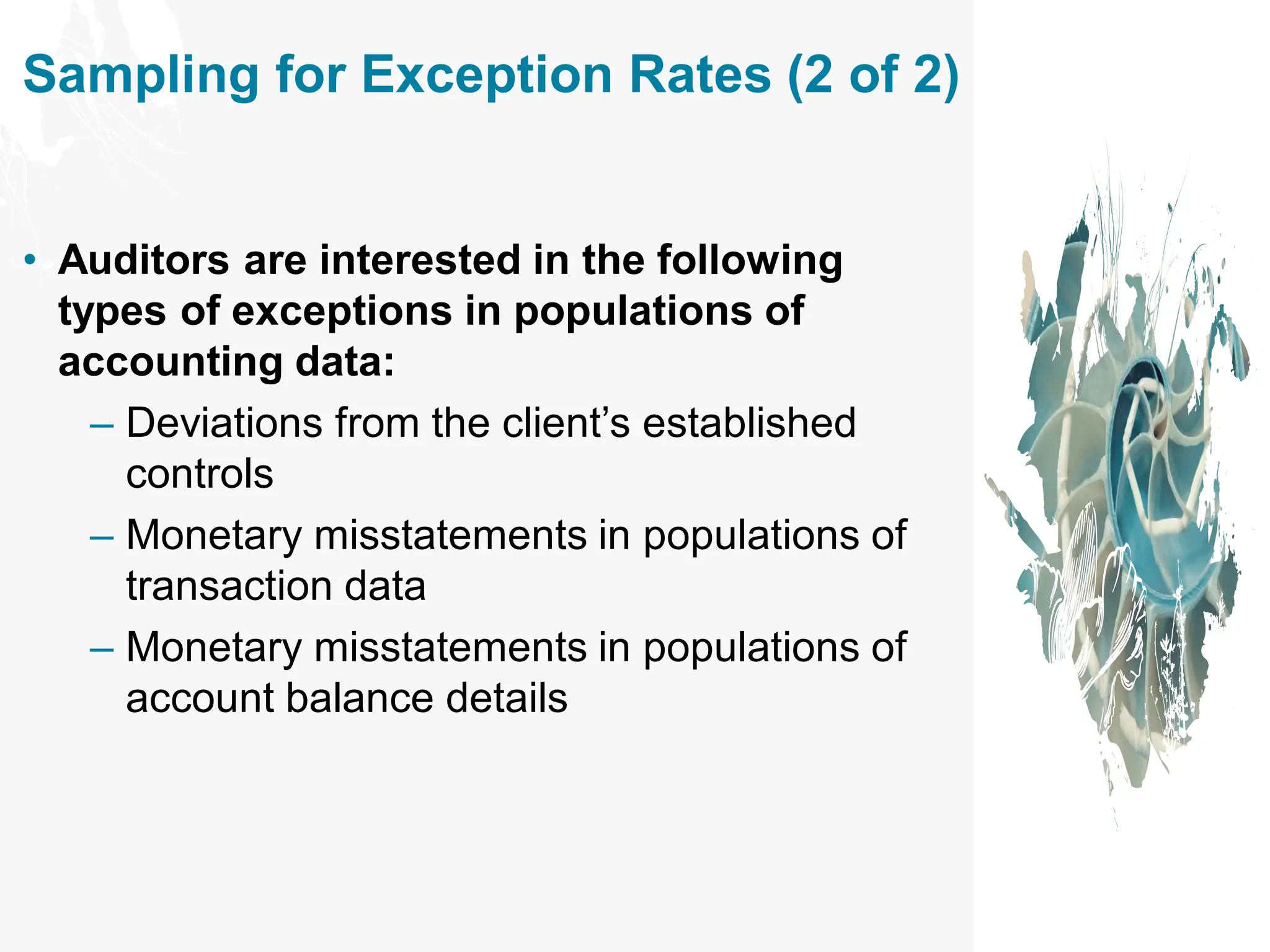 Sampling for Exception Rates (2 of 2)

• Auditors are interested in the following types of exceptions in populations of accounting data:

– Deviations from the client’s established controls

– Monetary misstatements in populations of transaction data

– Monetary misstatements in populations of account balance details